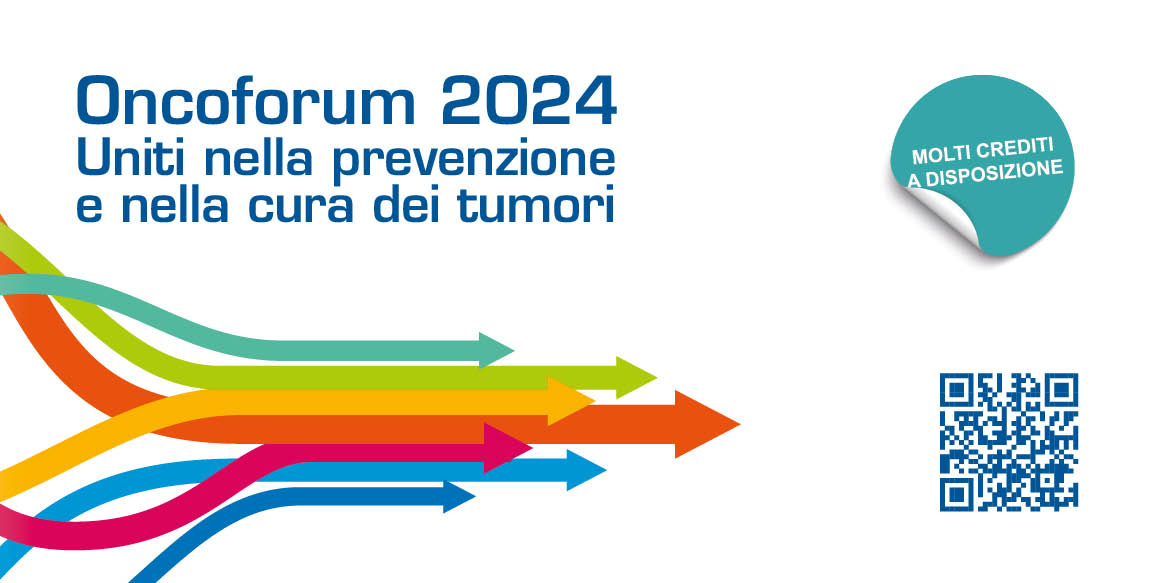 Oncoforum 2024
Uniti nella prevenzione e nella cura dei tumori

MOLTI CREDITI A DISPOSIZIONE